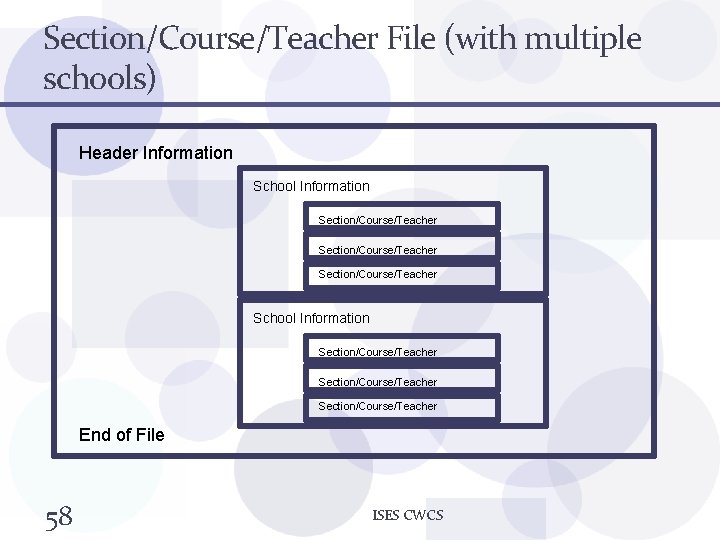 Section/Course/Teacher File (with multiple schools)

Header Information

School Information

Section/Course/Teacher

Section/Course/Teacher

Section/Course/Teacher

School Information

Section/Course/Teacher

Section/Course/Teacher

Section/Course/Teacher

End of File

58

ISES CWCS